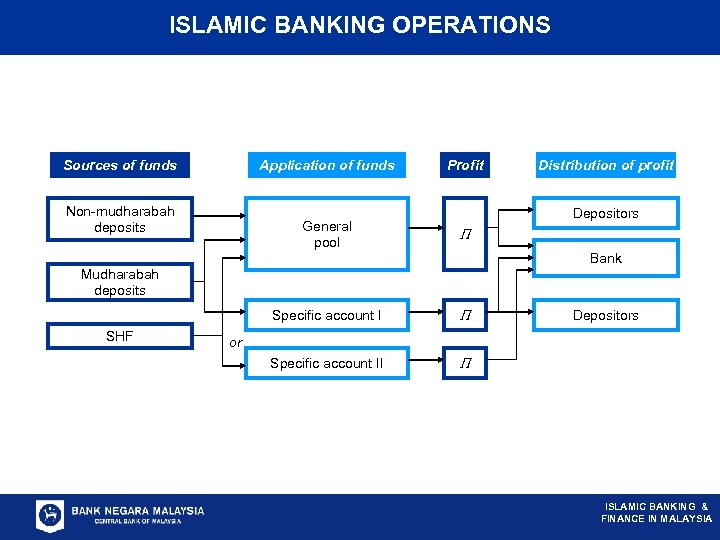 ISLAMIC BANKING OPERATIONS

Sources of funds

Application of funds

Profit

Distribution of profit

Non-mudharabah deposits

Mudharabah deposits

SHF

or

General pool

Specific account I

Specific account II

$\Pi$

$\Pi$

$\Pi$

Depositors

Bank

Depositors

BANK NEGARA MALAYSIA
CENTRAL BANK OF MALAYSIA

ISLAMIC BANKING & FINANCE IN MALAYSIA